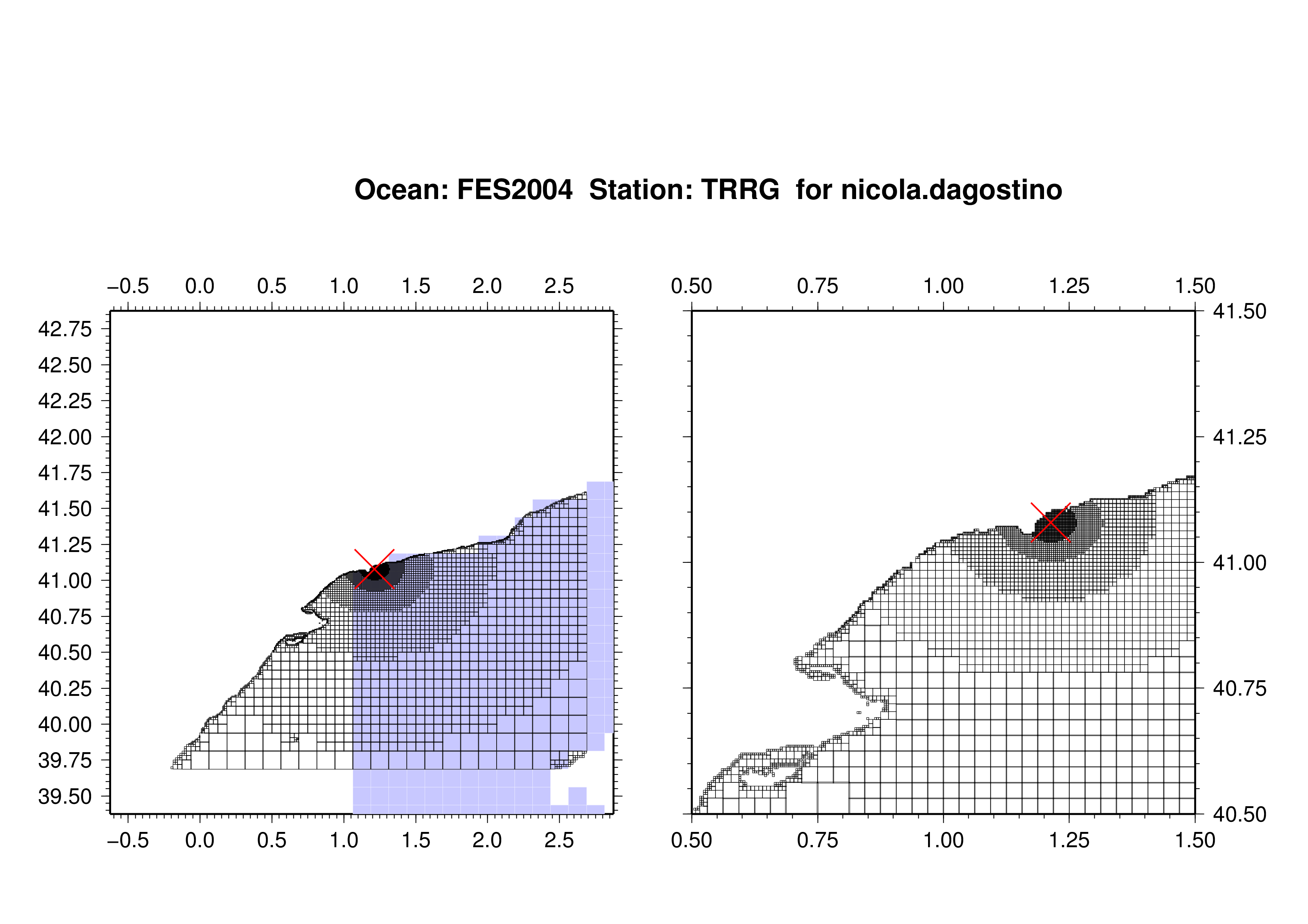 Ocean: FES2004 Station: TRRG for nicola.dagostino

−0.5 0.0 0.5 1.0 1.5 2.0 2.5

42.75
42.50
42.25
42.00
41.75
41.50
41.25
41.00
40.75
40.50
40.25
40.00
39.75
39.50

−0.5 0.0 0.5 1.0 1.5 2.0 2.5

0.50 0.75 1.00 1.25 1.50

41.50
41.25
41.00
40.75
40.50

0.50 0.75 1.00 1.25 1.50